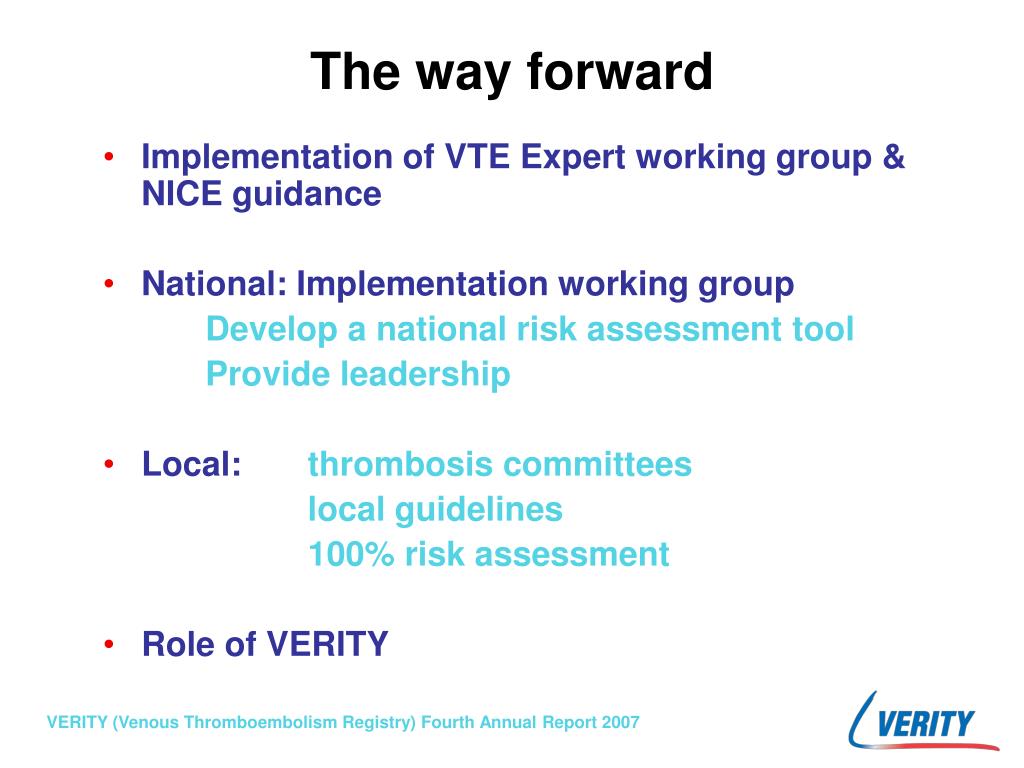 The way forward

• Implementation of VTE Expert working group & NICE guidance

• National: Implementation working group
Develop a national risk assessment tool
Provide leadership

• Local: thrombosis committees
local guidelines
100% risk assessment

• Role of VERITY

VERITY (Venous Thromboembolism Registry) Fourth Annual Report 2007

VERITY